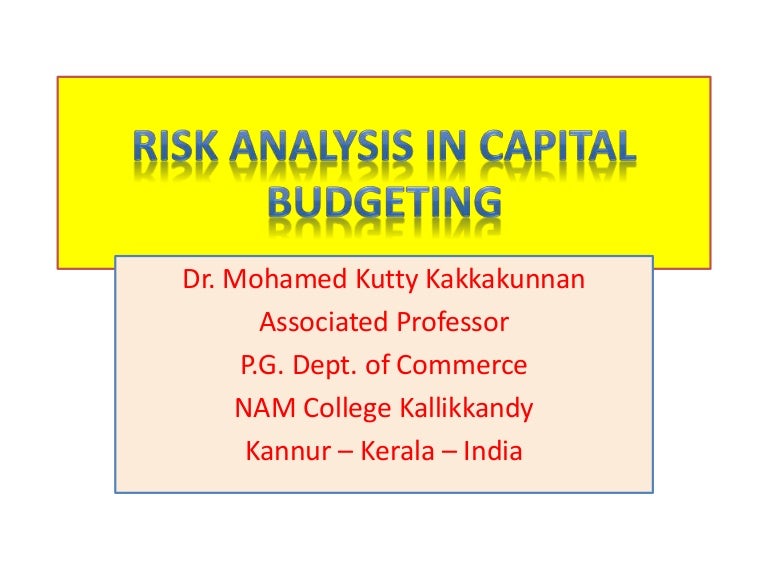 RISK ANALYSIS IN CAPITAL BUDGETING

Dr. Mohamed Kutty Kakkakunnan
Associated Professor
P.G. Dept. of Commerce
NAM College Kallikkandy
Kannur – Kerala – India